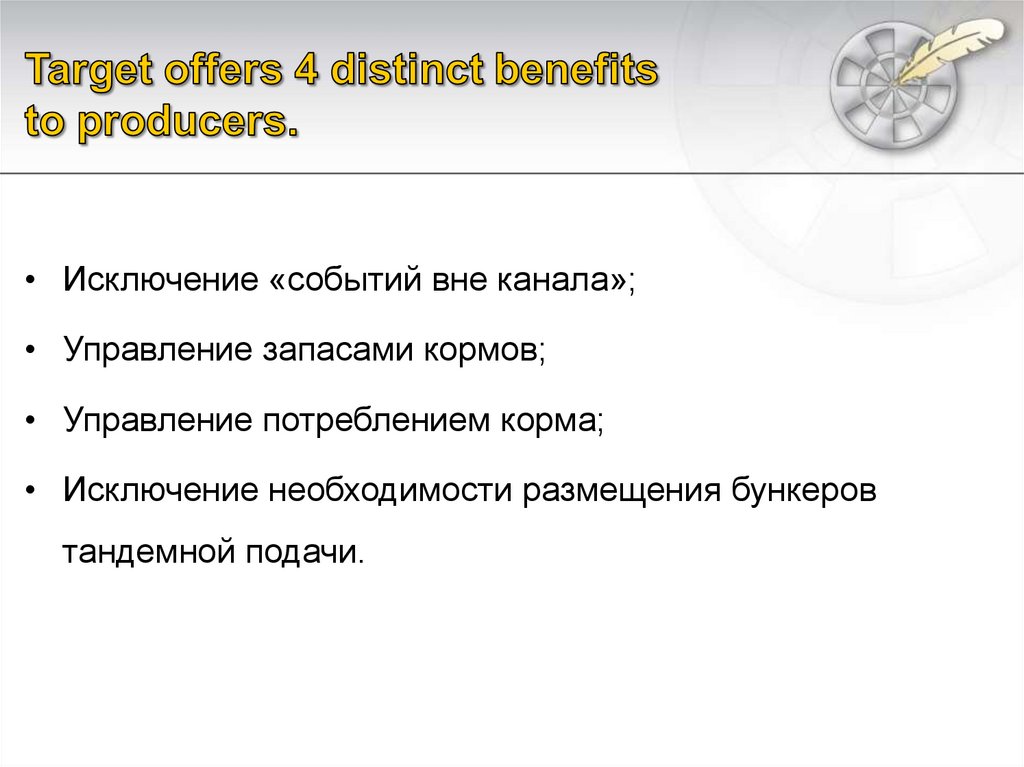 Target offers 4 distinct benefits to producers.

• Исключение «событий вне канала»;

• Управление запасами кормов;

• Управление потреблением корма;

• Исключение необходимости размещения бункеров тандемной подачи.